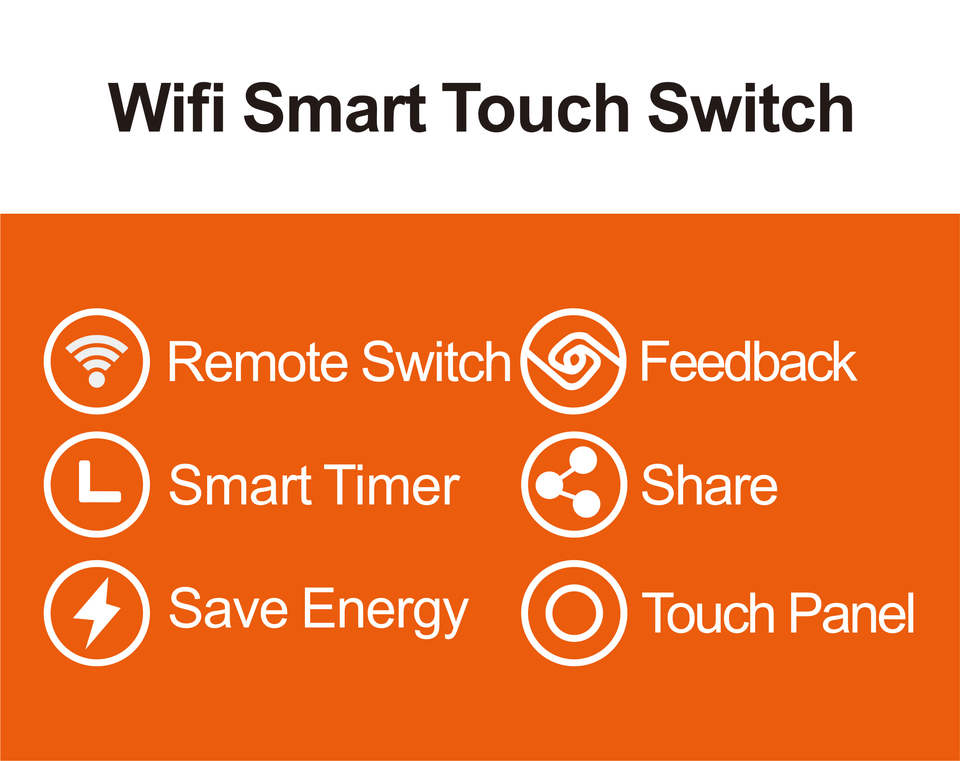 Wifi Smart Touch Switch

Remote Switch

Smart Timer

Save Energy

Feedback

Share

Touch Panel